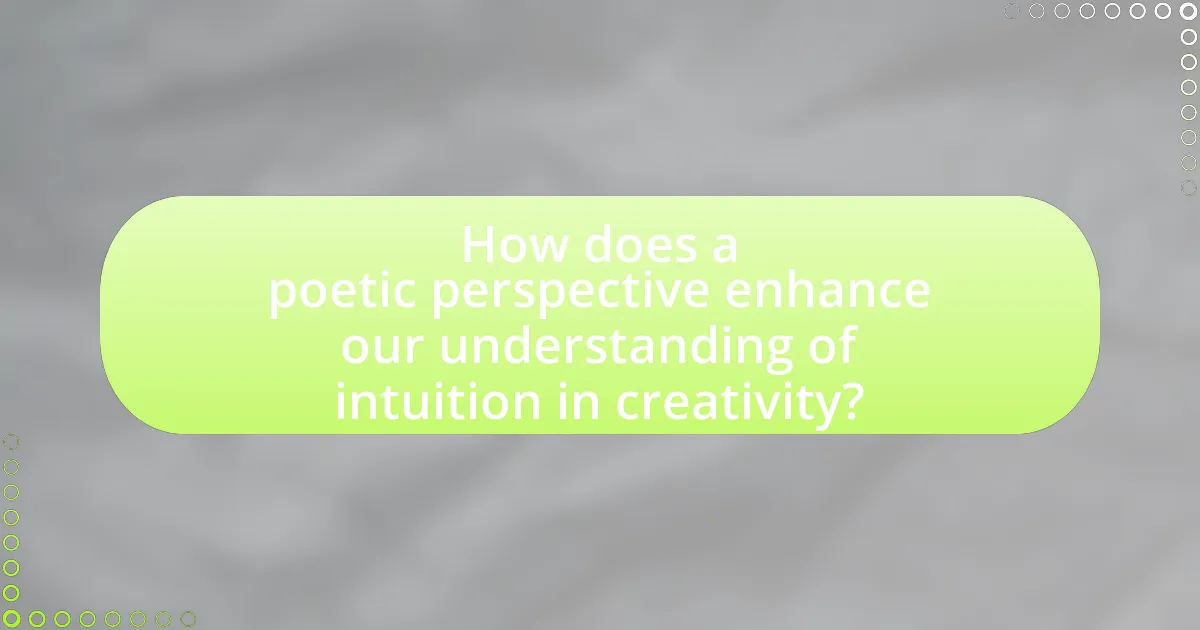 How does a poetic perspective enhance our understanding of intuition in creativity?